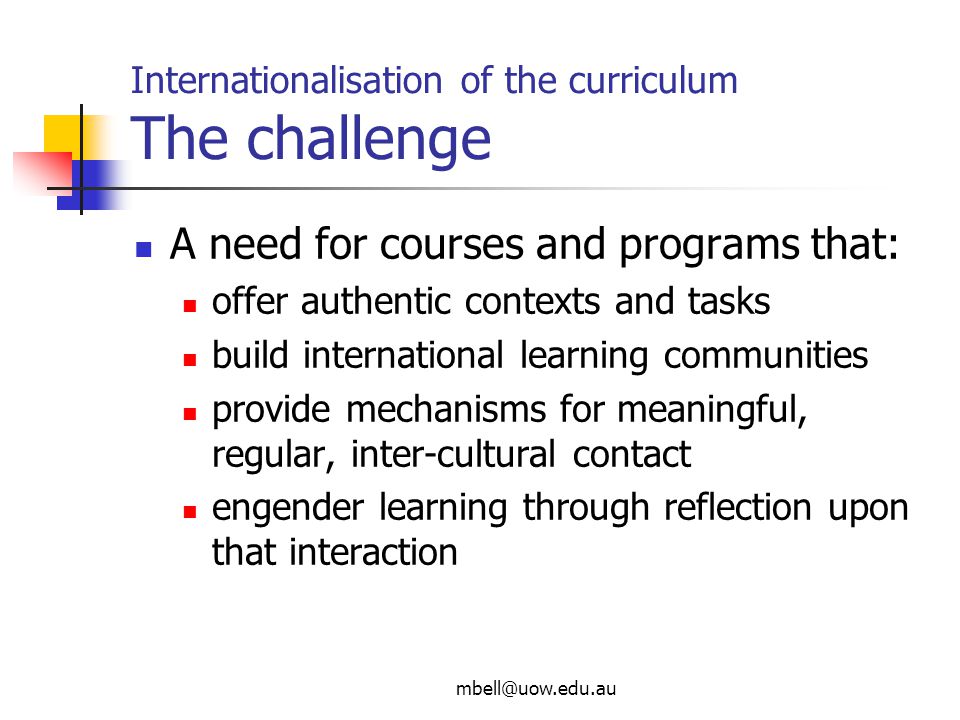 Internationalisation of the curriculum
The challenge

- A need for courses and programs that:
  - offer authentic contexts and tasks
  - build international learning communities
  - provide mechanisms for meaningful, regular, inter-cultural contact
  - engender learning through reflection upon that interaction

mbell@uow.edu.au